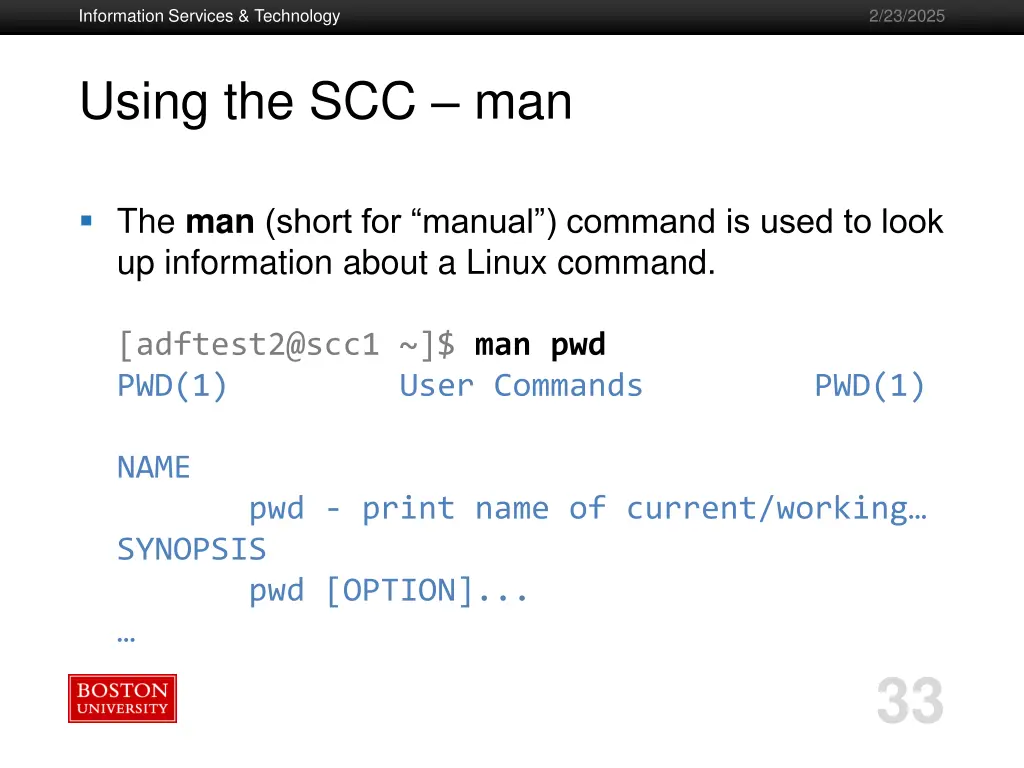 Information Services & Technology

2/23/2025

Using the SCC – man

The man (short for “manual”) command is used to look up information about a Linux command.

[adftest2@scc1 ~]$ man pwd
PWD(1)         User Commands         PWD(1)

NAME
       pwd - print name of current/working…
SYNOPSIS
       pwd [OPTION]...
…

BOSTON UNIVERSITY

33